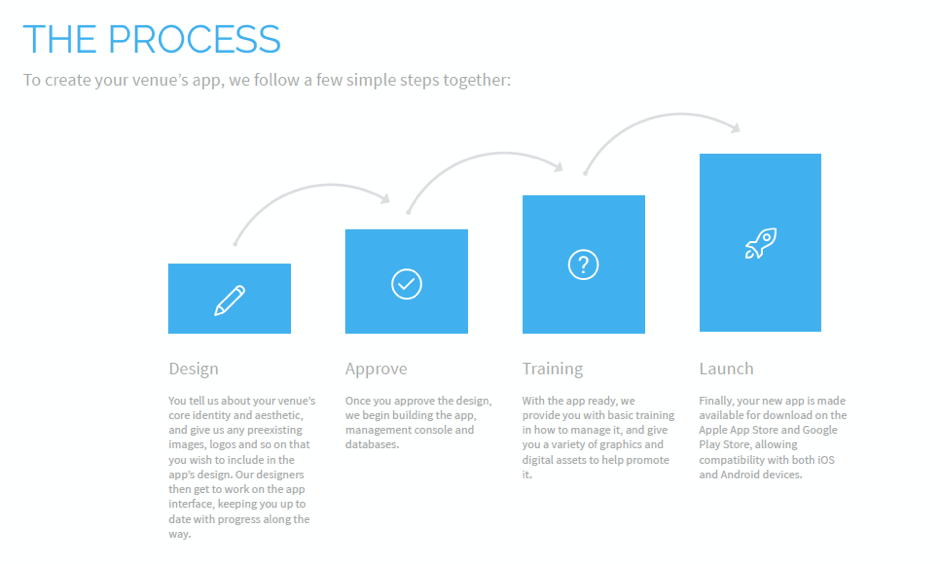 THE PROCESS

To create your venue's app, we follow a few simple steps together:

Design

You tell us about your venue's core identity and aesthetic, and give us any preexisting images, logos and so on that you wish to include in the app's design. Our designers then get to work on the app interface, keeping you up to date with progress along the way.

Approve

Once you approve the design, we begin building the app, management console and databases.

Training

With the app ready, we provide you with basic training in how to manage it, and give you a variety of graphics and digital assets to help promote it.

Launch

Finally, your new app is made available for download on the Apple App Store and Google Play Store, allowing compatibility with both iOS and Android devices.